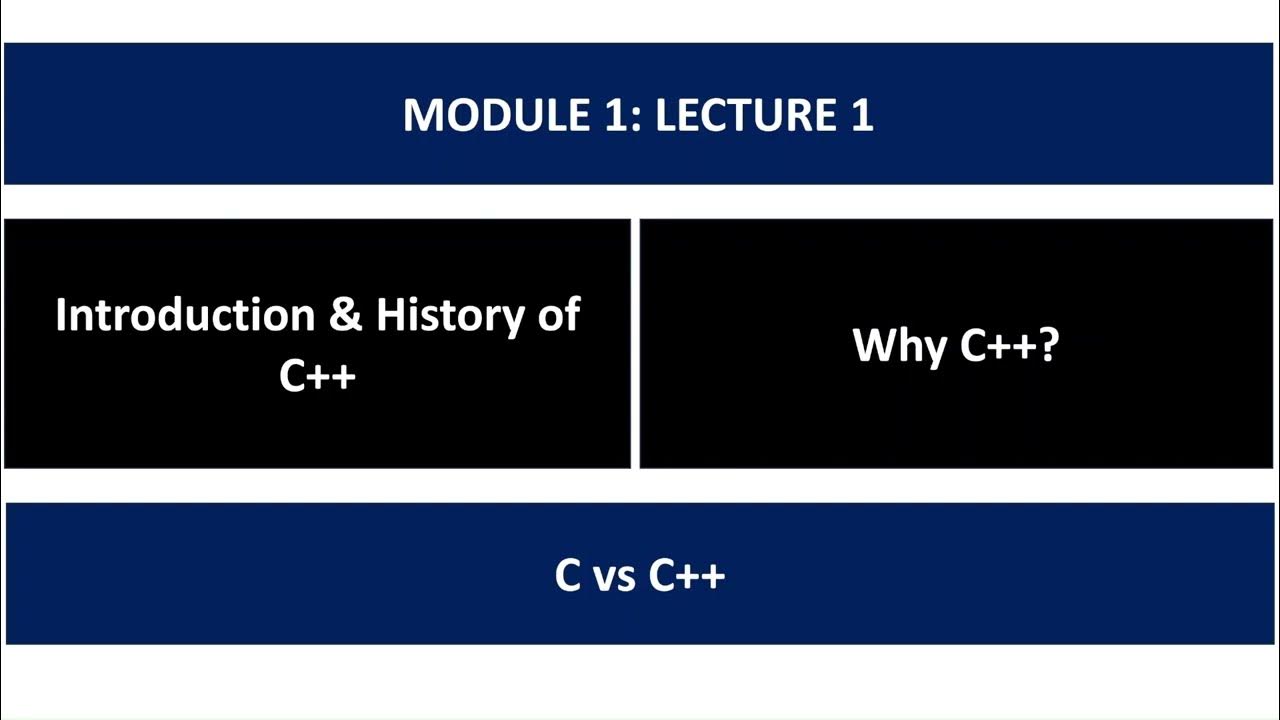 MODULE 1: LECTURE 1

Introduction & History of C++

Why C++?

C vs C++